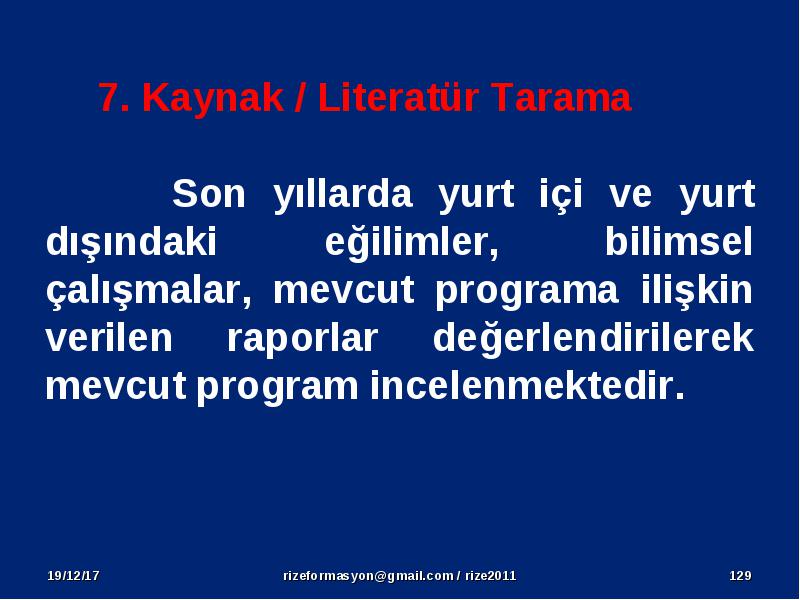 7. Kaynak / Literatür Tarama

Son yıllarda yurt içi ve yurt dışındaki eğilimler, bilimsel çalışmalar, mevcut programa ilişkin verilen raporlar değerlendirilerek mevcut program incelenmektedir.

19/12/17

rizeformasyon@gmail.com / rize2011

129